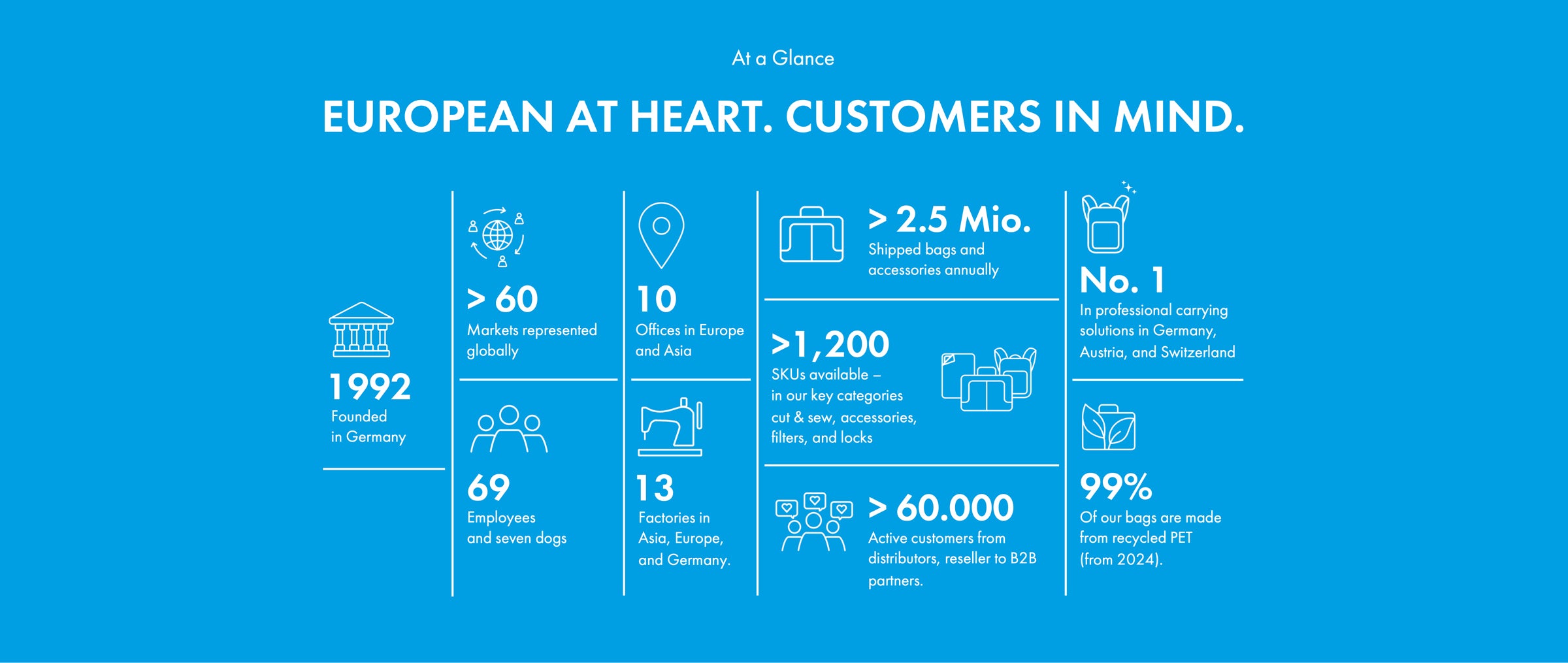 At a Glance

EUROPEAN AT HEART. CUSTOMERS IN MIND.

1992
Founded in Germany

> 60
Markets represented globally

69
Employees and seven dogs

10
Offices in Europe and Asia

13
Factories in Asia, Europe, and Germany.

> 2.5 Mio.
Shipped bags and accessories annually

>1,200
SKUs available – in our key categories cut & sew, accessories, filters, and locks

> 60.000
Active customers from distributors, reseller to B2B partners.

No. 1
In professional carrying solutions in Germany, Austria, and Switzerland

99%
Of our bags are made from recycled PET (from 2024).